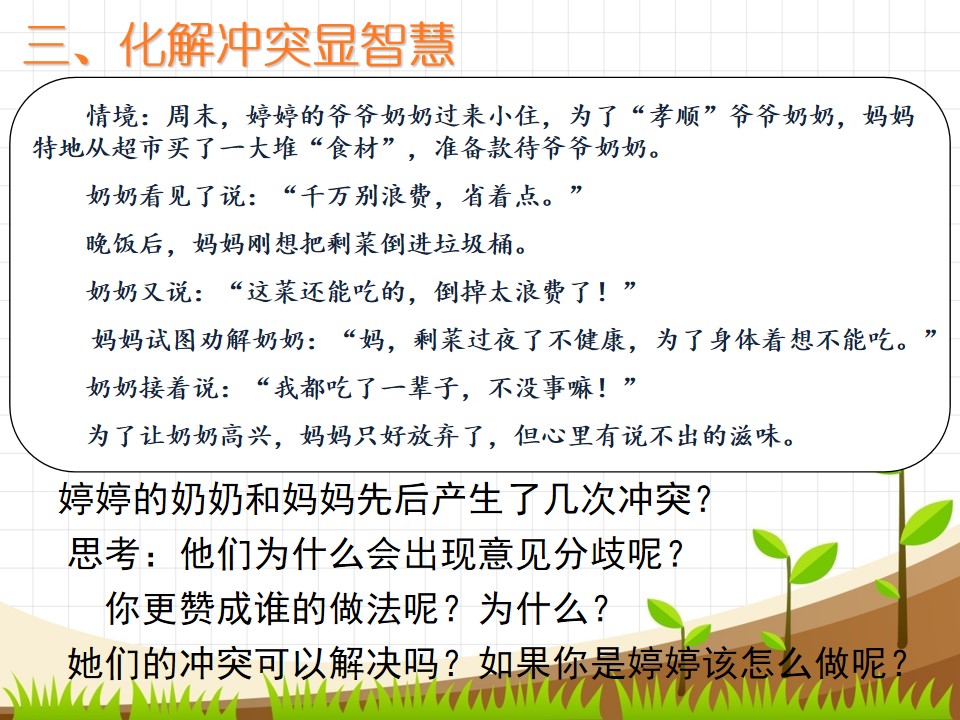 三、化解冲突显智慧

情境：周末，婷婷的爷爷奶奶过来小住，为了“孝顺”爷爷奶奶，妈妈特地从超市买了一大堆“食材”，准备款待爷爷奶奶。

奶奶看见了说：“千万别浪费，省着点。”

晚饭后，妈妈刚想把剩菜倒进垃圾桶。

奶奶又说：“这菜还能吃的，倒掉太浪费了！”

妈妈试图劝解奶奶：“妈，剩菜过夜了不健康，为了身体着想不能吃。”

奶奶接着说：“我都吃了一辈子，不没事嘛！”

为了让奶奶高兴，妈妈只好放弃了，但心里有说不出的滋味。

婷婷的奶奶和妈妈先后产生了几次冲突？

思考：他们为什么会出现意见分歧呢？

你更赞成谁的做法呢？为什么？

她们的冲突可以解决吗？如果你是婷婷该怎么做呢？